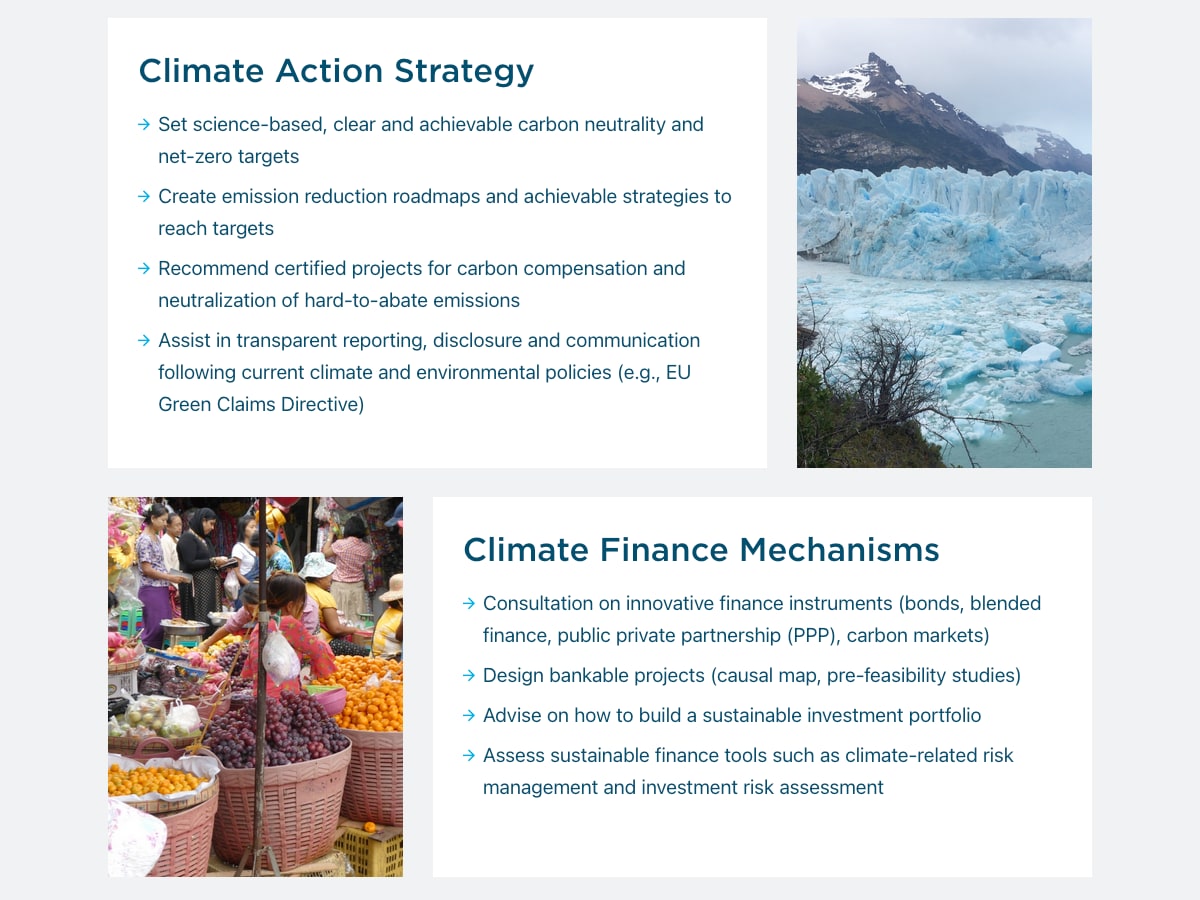 Climate Action Strategy

→ Set science-based, clear and achievable carbon neutrality and net-zero targets

→ Create emission reduction roadmaps and achievable strategies to reach targets

→ Recommend certified projects for carbon compensation and neutralization of hard-to-abate emissions

→ Assist in transparent reporting, disclosure and communication following current climate and environmental policies (e.g., EU Green Claims Directive)

Climate Finance Mechanisms

→ Consultation on innovative finance instruments (bonds, blended finance, public private partnership (PPP), carbon markets)

→ Design bankable projects (causal map, pre-feasibility studies)

→ Advise on how to build a sustainable investment portfolio

→ Assess sustainable finance tools such as climate-related risk management and investment risk assessment